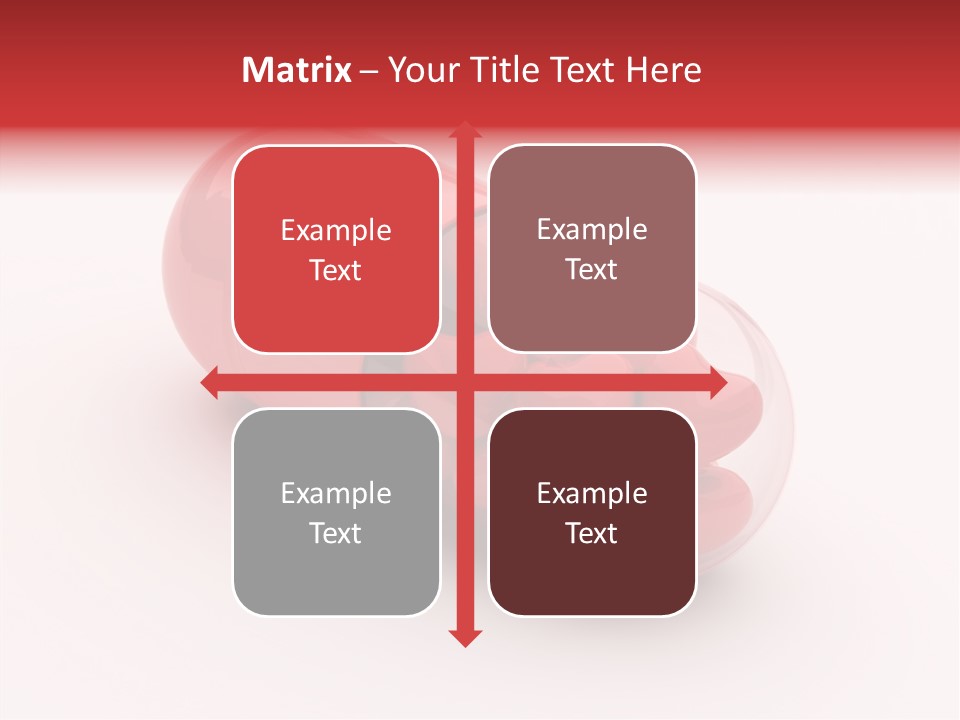 Matrix – Your Title Text Here

Example Text

Example Text

Example Text

Example Text